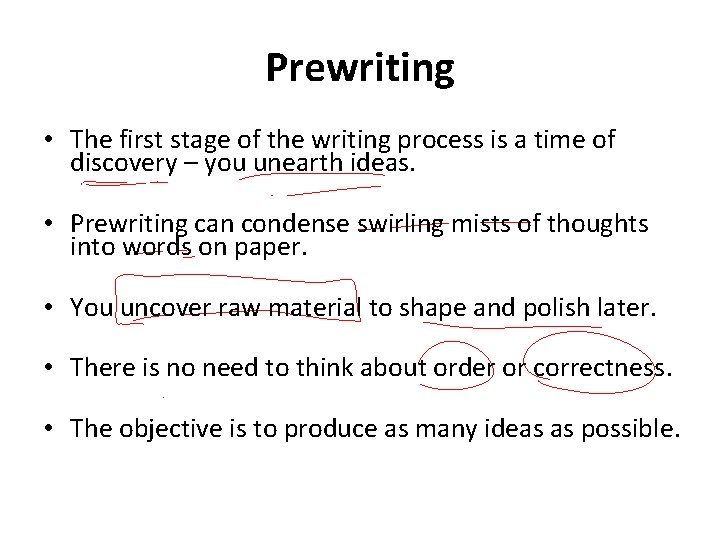 Prewriting

• The first stage of the writing process is a time of discovery – you unearth ideas.

• Prewriting can condense swirling mists of thoughts into words on paper.

• You uncover raw material to shape and polish later.

• There is no need to think about order or correctness.

• The objective is to produce as many ideas as possible.